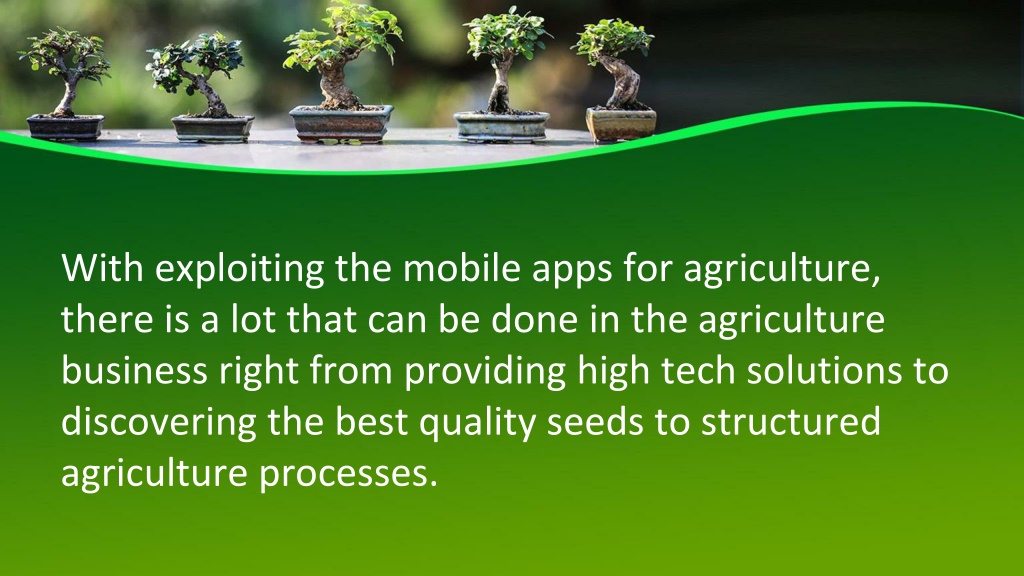 With exploiting the mobile apps for agriculture, there is a lot that can be done in the agriculture business right from providing high tech solutions to discovering the best quality seeds to structured agriculture processes.